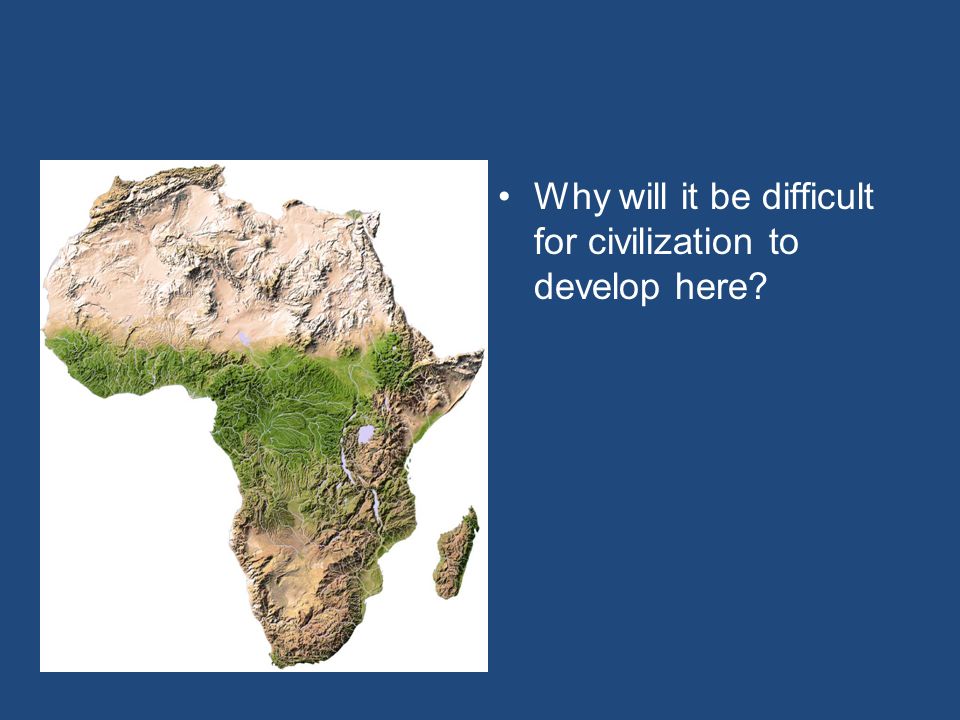 • Why will it be difficult for civilization to develop here?